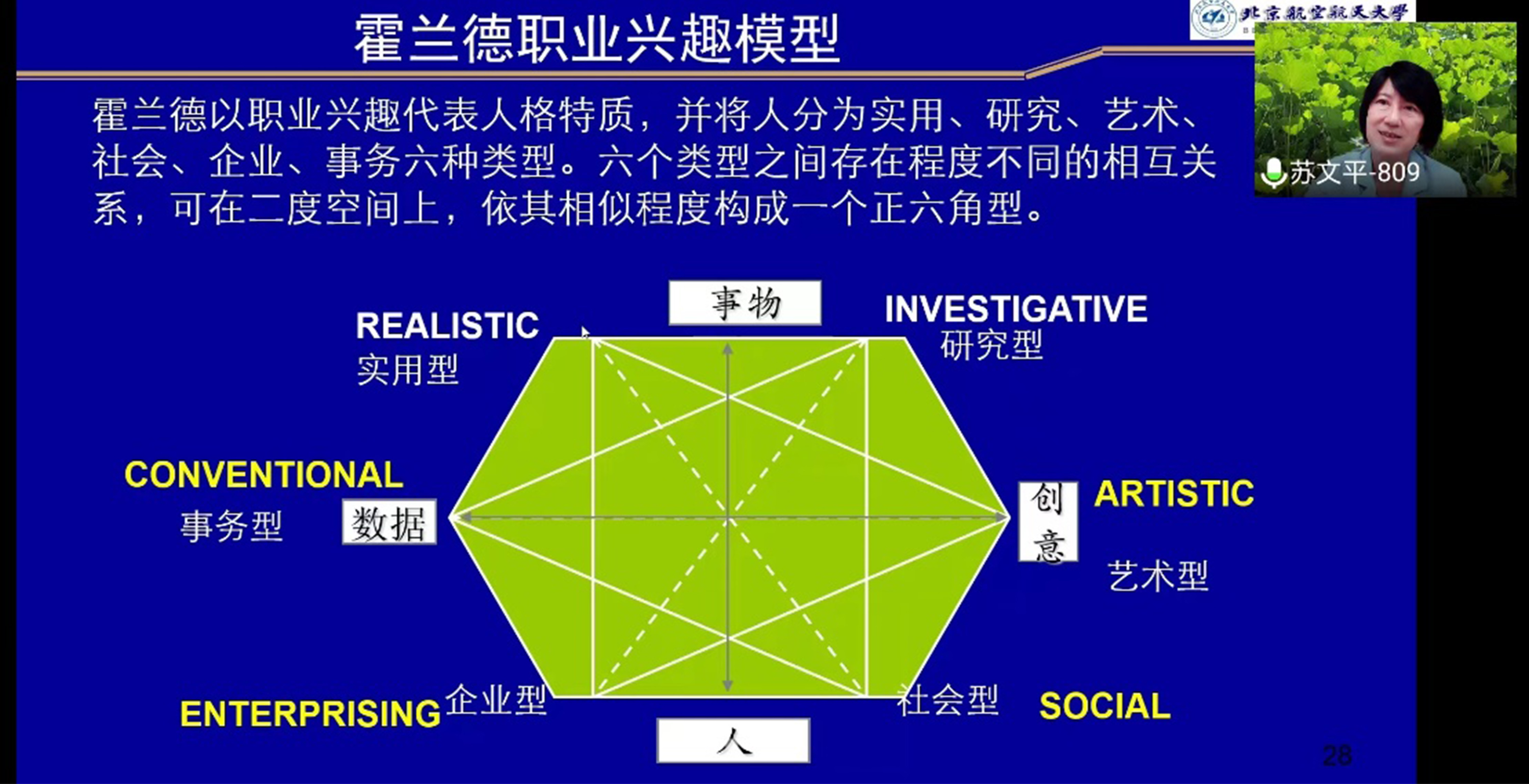 霍兰德职业兴趣模型

北京航空航天大学

苏文平-809

霍兰德以职业兴趣代表人格特质，并将人分为实用、研究、艺术、社会、企业、事务六种类型。六个类型之间存在程度不同的相互关系，可在二度空间上，依其相似程度构成一个正六角型。

事物

REALISTIC
实用型

INVESTIGATIVE
研究型

CONVENTIONAL
事务型

数据

创意

ARTISTIC
艺术型

ENTERPRISING
企业型

社会型
SOCIAL

人

28